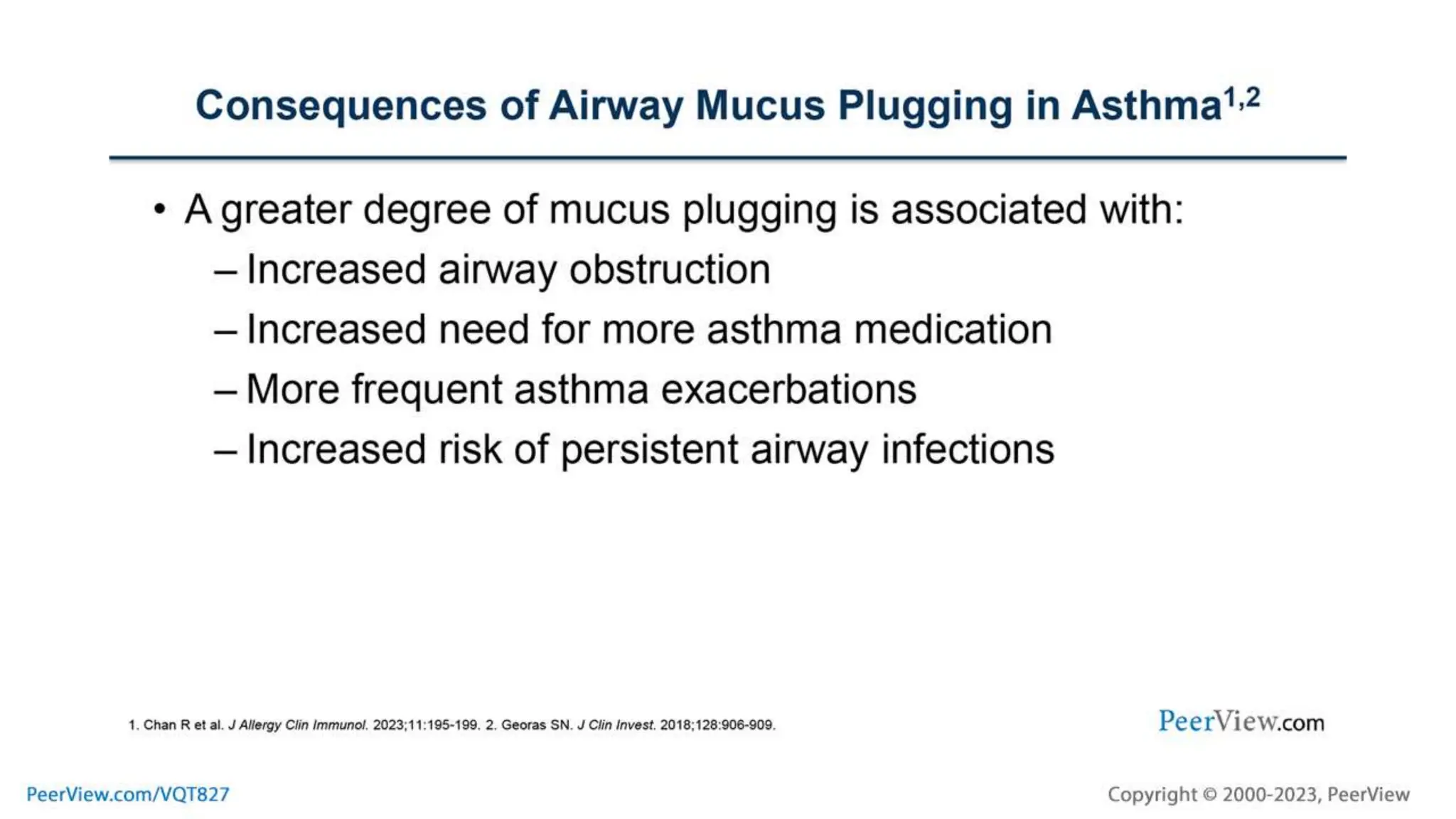 Consequences of Airway Mucus Plugging in Asthma$^{1,2}$

• A greater degree of mucus plugging is associated with:
– Increased airway obstruction
– Increased need for more asthma medication
– More frequent asthma exacerbations
– Increased risk of persistent airway infections

1. Chan R et al. J Allergy Clin Immunol. 2023;11:195-199. 2. Georas SN. J Clin Invest. 2018;128:906-909.

PeerView.com

PeerView.com/VQT827

Copyright © 2000-2023, PeerView